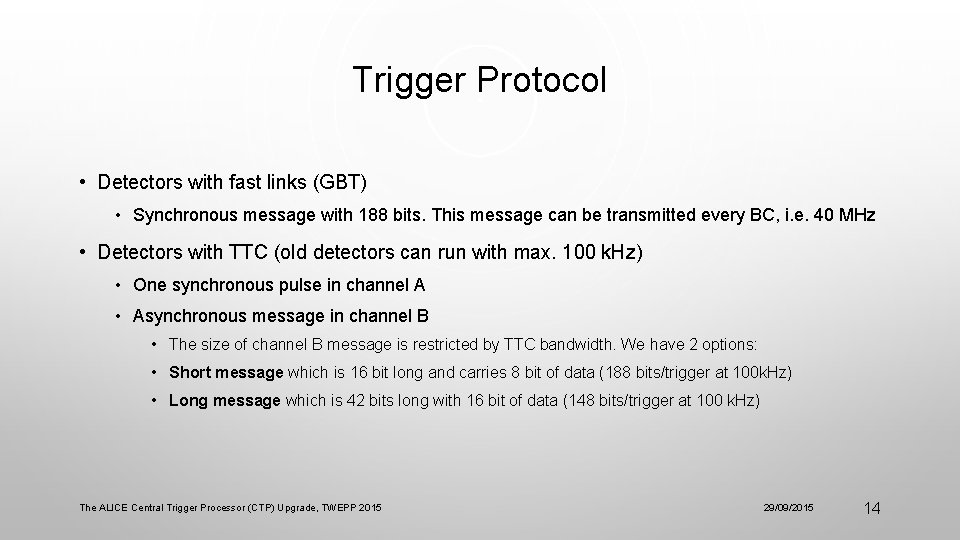 Trigger Protocol

• Detectors with fast links (GBT)

• Synchronous message with 188 bits. This message can be transmitted every BC, i.e. 40 MHz

• Detectors with TTC (old detectors can run with max. 100 kHz)

• One synchronous pulse in channel A

• Asynchronous message in channel B

• The size of channel B message is restricted by TTC bandwidth. We have 2 options:

• Short message which is 16 bit long and carries 8 bit of data (188 bits/trigger at 100kHz)

• Long message which is 42 bits long with 16 bit of data (148 bits/trigger at 100 kHz)

The ALICE Central Trigger Processor (CTP) Upgrade, TWEPP 2015

29/09/2015

14